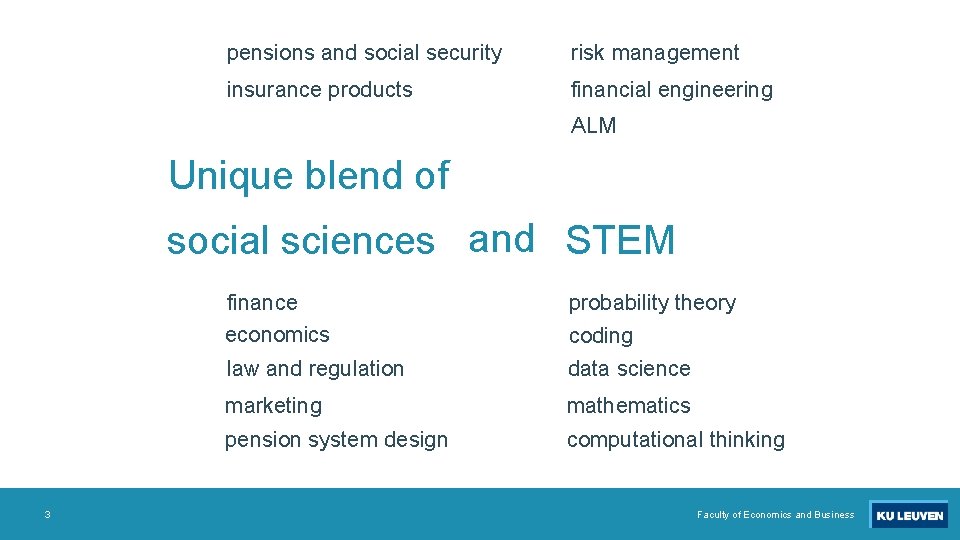 pensions and social security

insurance products

risk management

financial engineering

ALM

Unique blend of

social sciences and STEM

finance
economics
law and regulation
marketing
pension system design

probability theory
coding
data science
mathematics
computational thinking

3

Faculty of Economics and Business

KU LEUVEN